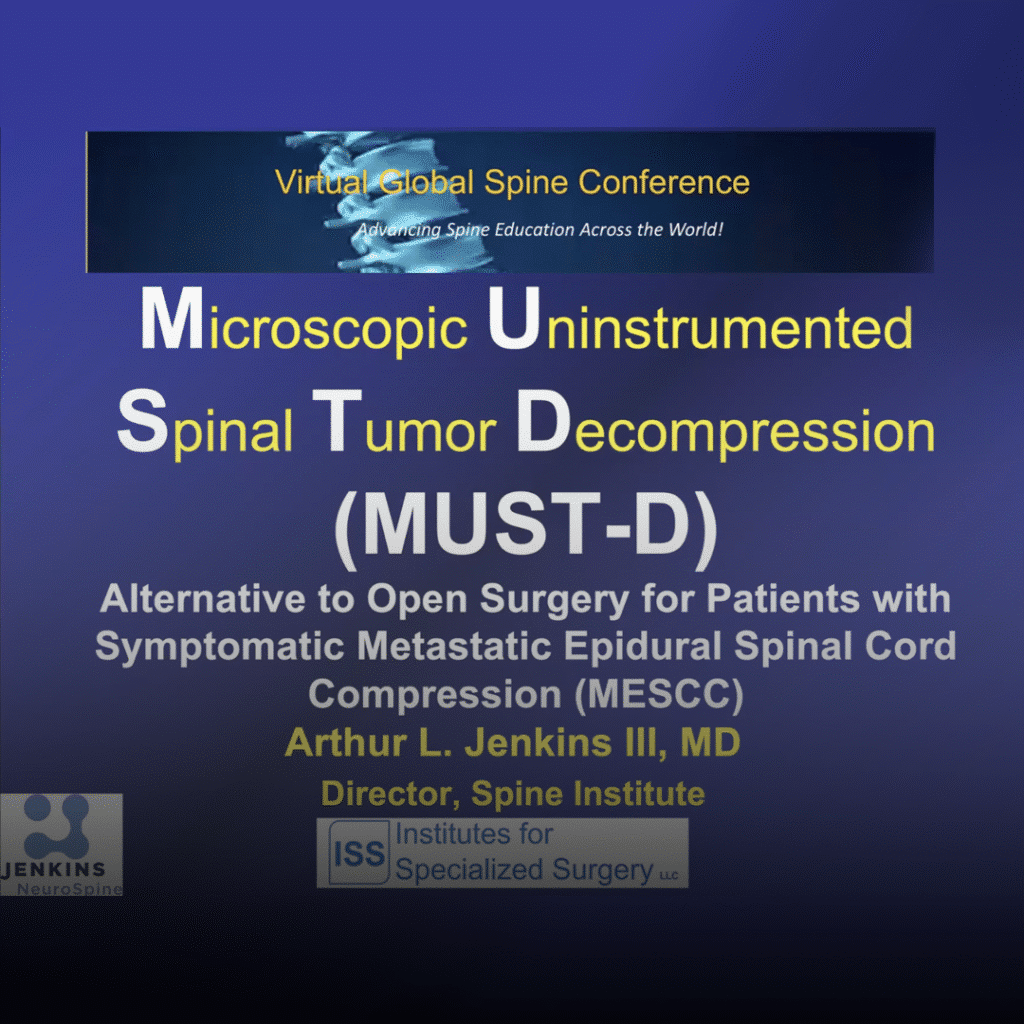 Virtual Global Spine Conference
Advancing Spine Education Across the World!

Microscopic Uninstrumented Spinal Tumor Decompression (MUST-D)

Alternative to Open Surgery for Patients with Symptomatic Metastatic Epidural Spinal Cord Compression (MESCC)

Arthur L. Jenkins III, MD
Director, Spine Institute

JENKINS NeuroSpine

ISS Institutes for Specialized Surgery LLC